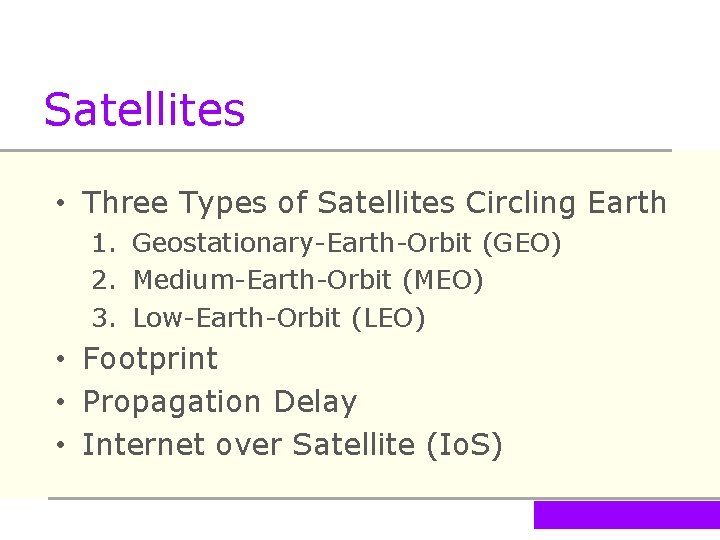 Satellites

• Three Types of Satellites Circling Earth
1. Geostationary-Earth-Orbit (GEO)
2. Medium-Earth-Orbit (MEO)
3. Low-Earth-Orbit (LEO)
• Footprint
• Propagation Delay
• Internet over Satellite (IoS)